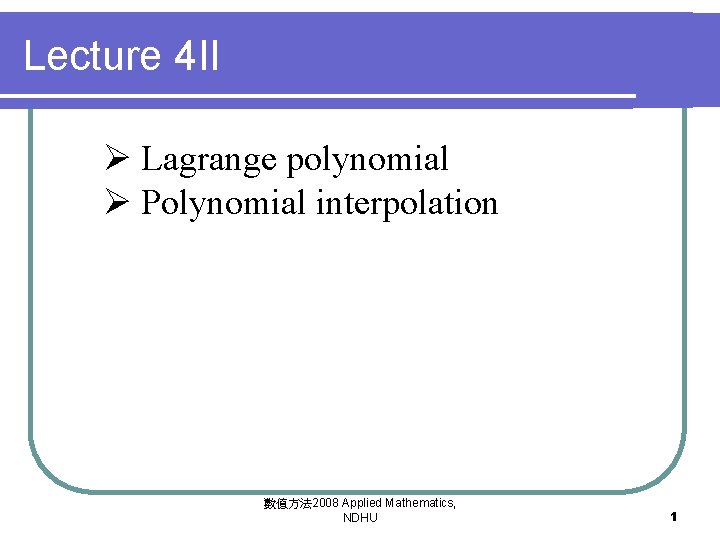 Lecture 4II

➢ Lagrange polynomial
➢ Polynomial interpolation

數值方法2008 Applied Mathematics, NDHU

1